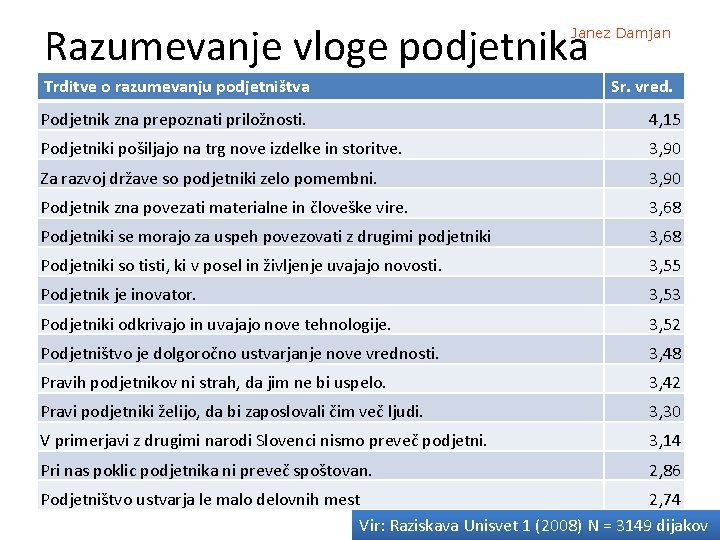 Razumevanje vloge podjetnika

Janez Damjan

| Trditve o razumevanju podjetništva | Sr. vred. |
|---|---|
| Podjetnik zna prepoznati priložnosti. | 4,15 |
| Podjetniki pošiljajo na trg nove izdelke in storitve. | 3,90 |
| Za razvoj države so podjetniki zelo pomembni. | 3,90 |
| Podjetnik zna povezati materialne in človeške vire. | 3,68 |
| Podjetniki se morajo za uspeh povezovati z drugimi podjetniki | 3,68 |
| Podjetniki so tisti, ki v posel in življenje uvajajo novosti. | 3,55 |
| Podjetnik je inovator. | 3,53 |
| Podjetniki odkrivajo in uvajajo nove tehnologije. | 3,52 |
| Podjetništvo je dolgoročno ustvarjanje nove vrednosti. | 3,48 |
| Pravih podjetnikov ni strah, da jim ne bi uspelo. | 3,42 |
| Pravi podjetniki želijo, da bi zaposlovali čim več ljudi. | 3,30 |
| V primerjavi z drugimi narodi Slovenci nismo preveč podjetni. | 3,14 |
| Pri nas poklic podjetnika ni preveč spoštovan. | 2,86 |
| Podjetništvo ustvarja le malo delovnih mest | 2,74 |

Vir: Raziskava Unisvet 1 (2008) N = 3149 dijakov